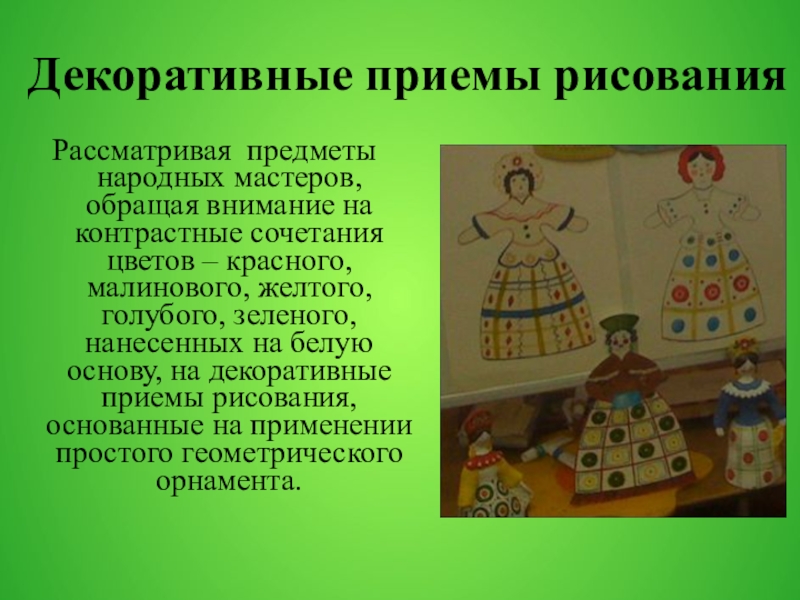 Декоративные приемы рисования

Рассматривая предметы народных мастеров, обращая внимание на контрастные сочетания цветов – красного, малинового, желтого, голубого, зеленого, нанесенных на белую основу, на декоративные приемы рисования, основанные на применении простого геометрического орнамента.